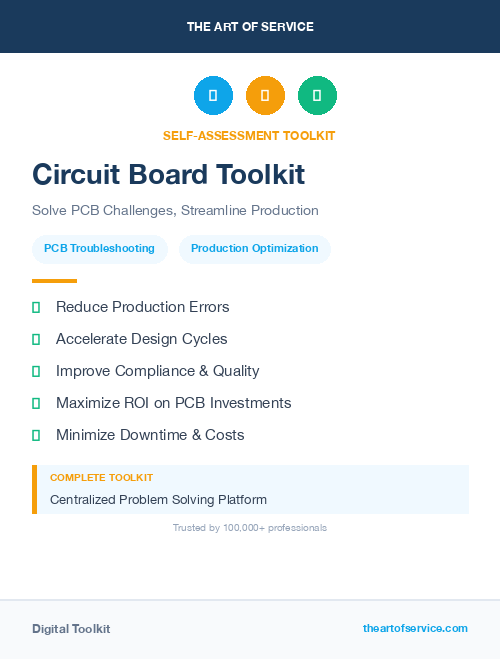 THE ART OF SERVICE

SELF-ASSESSMENT TOOLKIT

Circuit Board Toolkit

Solve PCB Challenges, Streamline Production

PCB Troubleshooting

Production Optimization

Reduce Production Errors

Accelerate Design Cycles

Improve Compliance & Quality

Maximize ROI on PCB Investments

Minimize Downtime & Costs

COMPLETE TOOLKIT

Centralized Problem Solving Platform

Trusted by 100,000+ professionals

Digital Toolkit

theartofservice.com